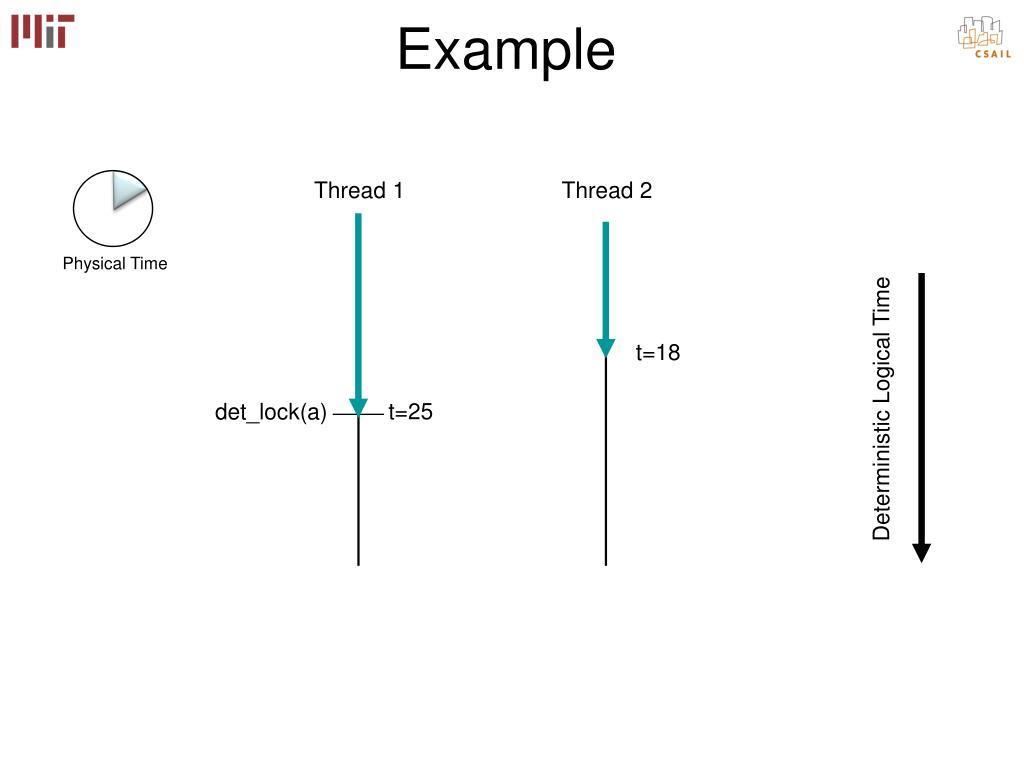 MIT

Example

CSAIL

Physical Time

Thread 1

Thread 2

t=18

det_lock(a)

t=25

Deterministic Logical Time